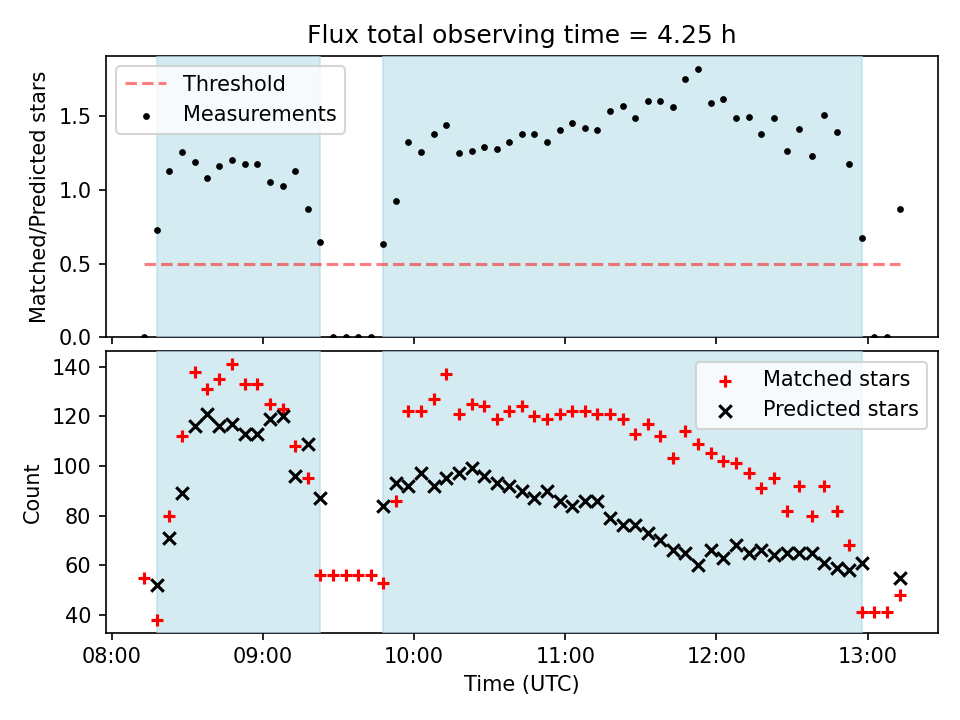 Flux total observing time = 4.25 h

Threshold
Measurements

Matched/Predicted stars

1.5
1.0
0.5
0.0

Matched stars
Predicted stars

Count

140
120
100
80
60
40

08:00
09:00
10:00
11:00
12:00
13:00

Time (UTC)